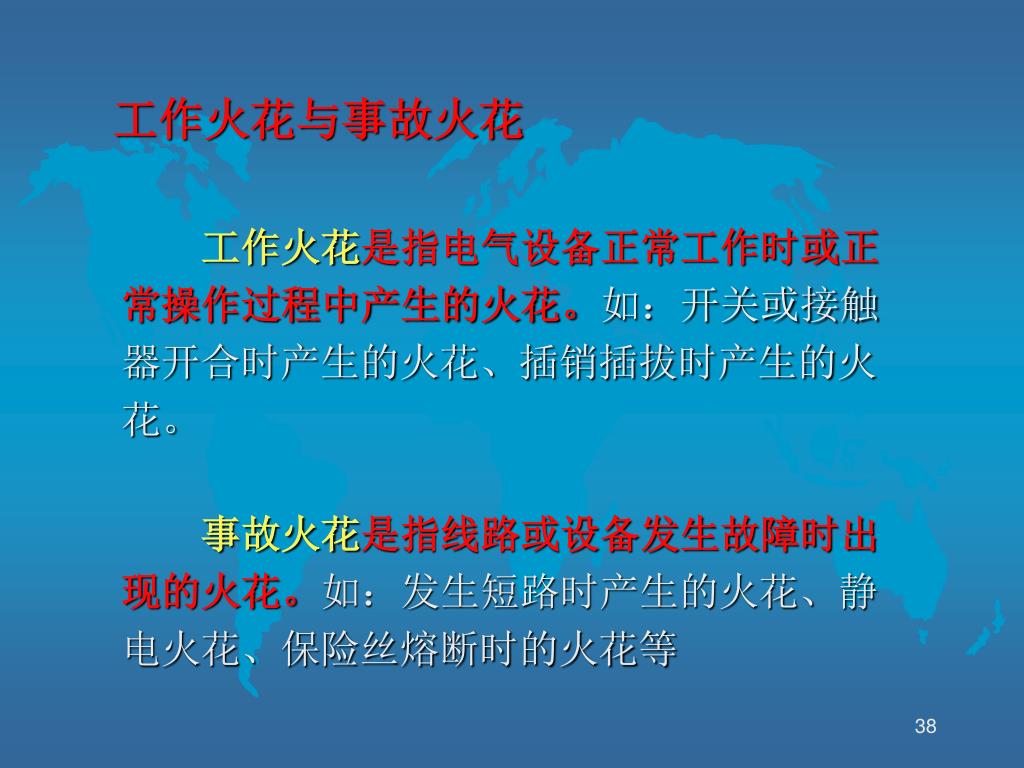 工作火花与事故火花

工作火花是指电气设备正常工作时或正常操作过程中产生的火花。如：开关或接触器开合时产生的火花、插销插拔时产生的火花。

事故火花是指线路或设备发生故障时出现的火花。如：发生短路时产生的火花、静电火花、保险丝熔断时的火花等

38